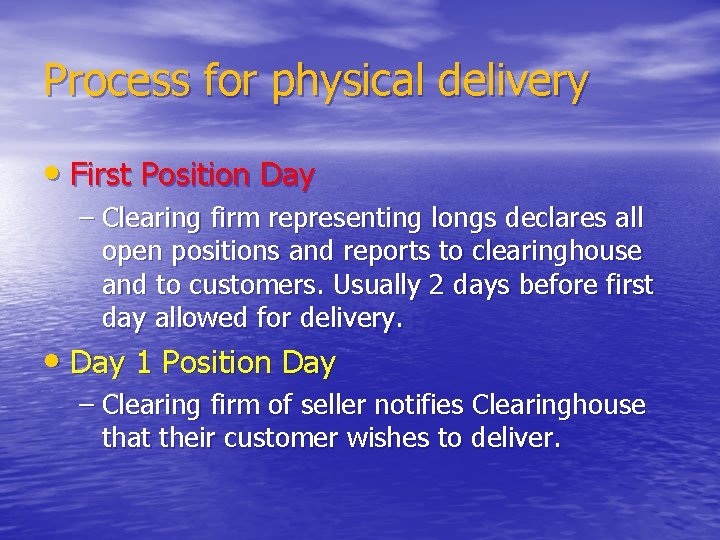 Process for physical delivery

• First Position Day
  – Clearing firm representing longs declares all open positions and reports to clearinghouse and to customers. Usually 2 days before first day allowed for delivery.

• Day 1 Position Day
  – Clearing firm of seller notifies Clearinghouse that their customer wishes to deliver.